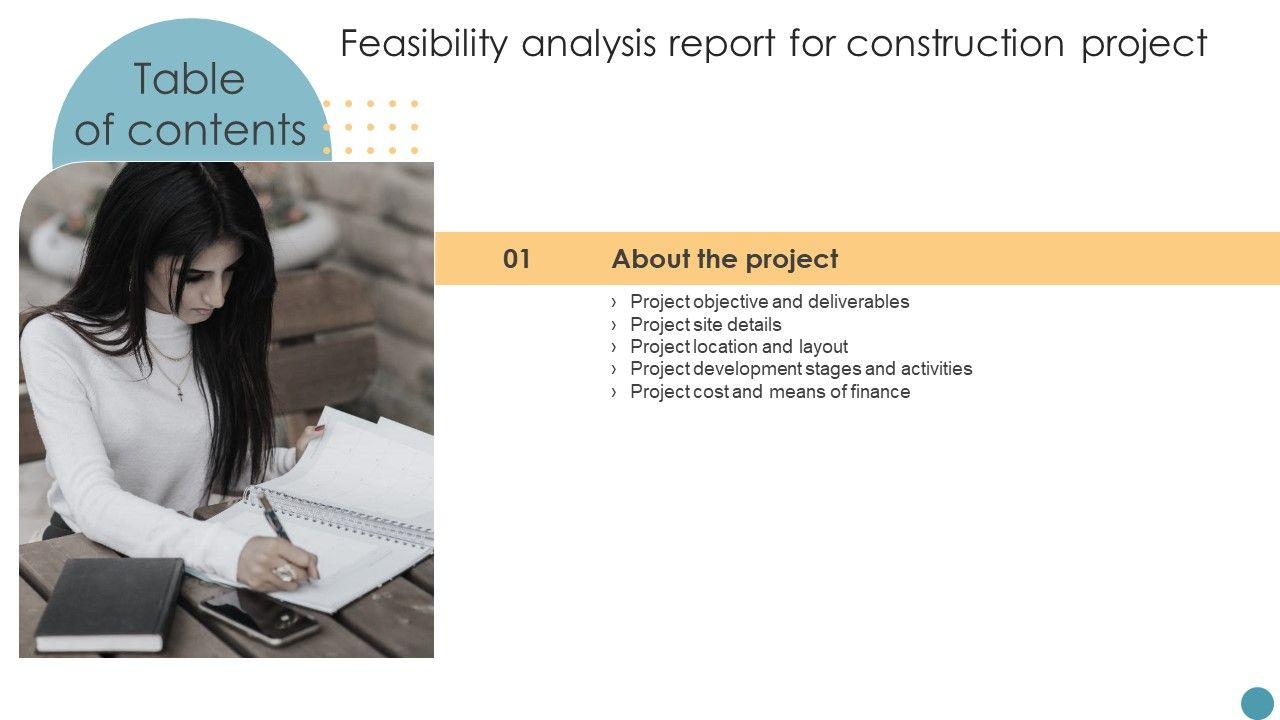 Table of contents

Feasibility analysis report for construction project

01 About the project

› Project objective and deliverables
› Project site details
› Project location and layout
› Project development stages and activities
› Project cost and means of finance